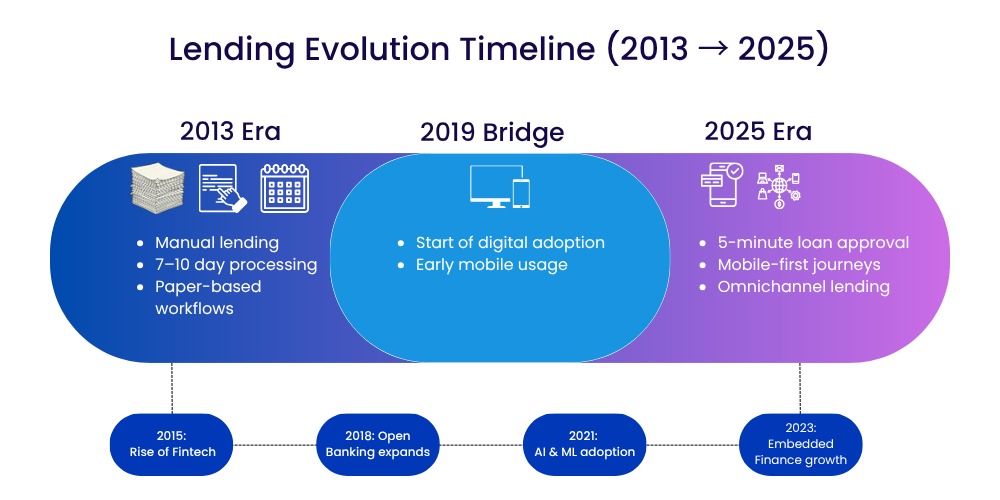 Lending Evolution Timeline (2013 → 2025)

2013 Era

- Manual lending
- 7–10 day processing
- Paper-based workflows

2019 Bridge

- Start of digital adoption
- Early mobile usage

2025 Era

- 5-minute loan approval
- Mobile-first journeys
- Omnichannel lending

2015: Rise of Fintech

2018: Open Banking expands

2021: AI & ML adoption

2023: Embedded Finance growth